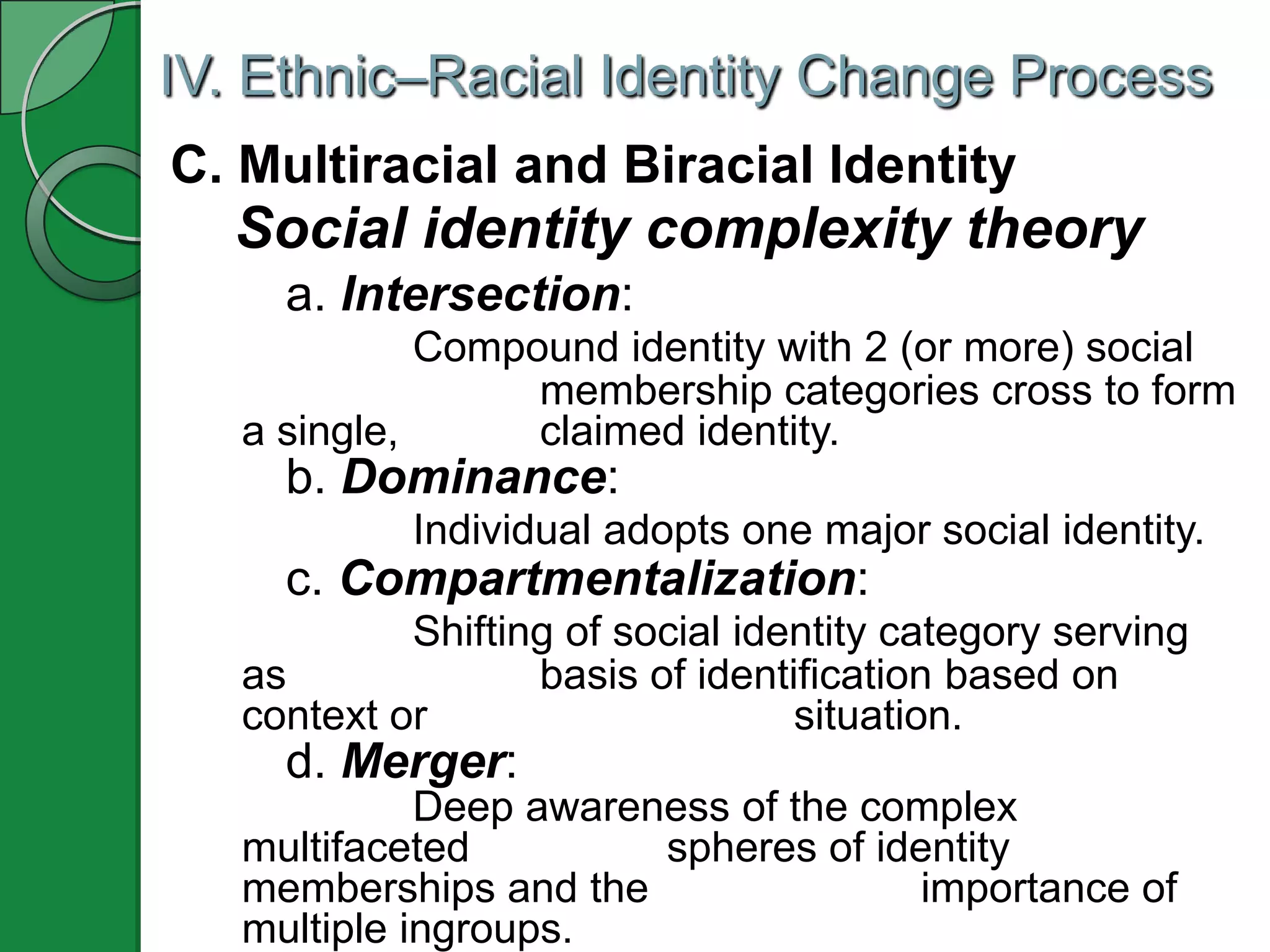 IV. Ethnic–Racial Identity Change Process

C. Multiracial and Biracial Identity

Social identity complexity theory

a. Intersection:

Compound identity with 2 (or more) social membership categories cross to form a single, claimed identity.

b. Dominance:

Individual adopts one major social identity.

c. Compartmentalization:

Shifting of social identity category serving as basis of identification based on context or situation.

d. Merger:

Deep awareness of the complex multifaceted spheres of identity memberships and the importance of multiple ingroups.